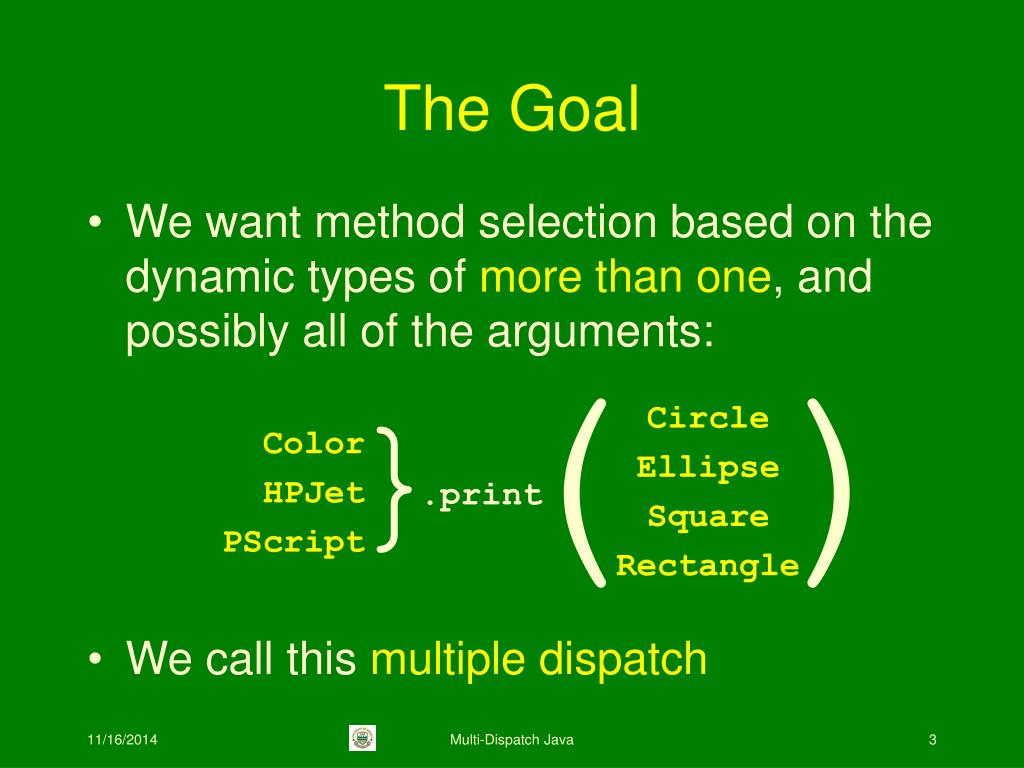 The Goal

• We want method selection based on the dynamic types of more than one, and possibly all of the arguments:

Color
HPJet
PScript
.print
Circle
Ellipse
Square
Rectangle

• We call this multiple dispatch

11/16/2014

Multi-Dispatch Java

3